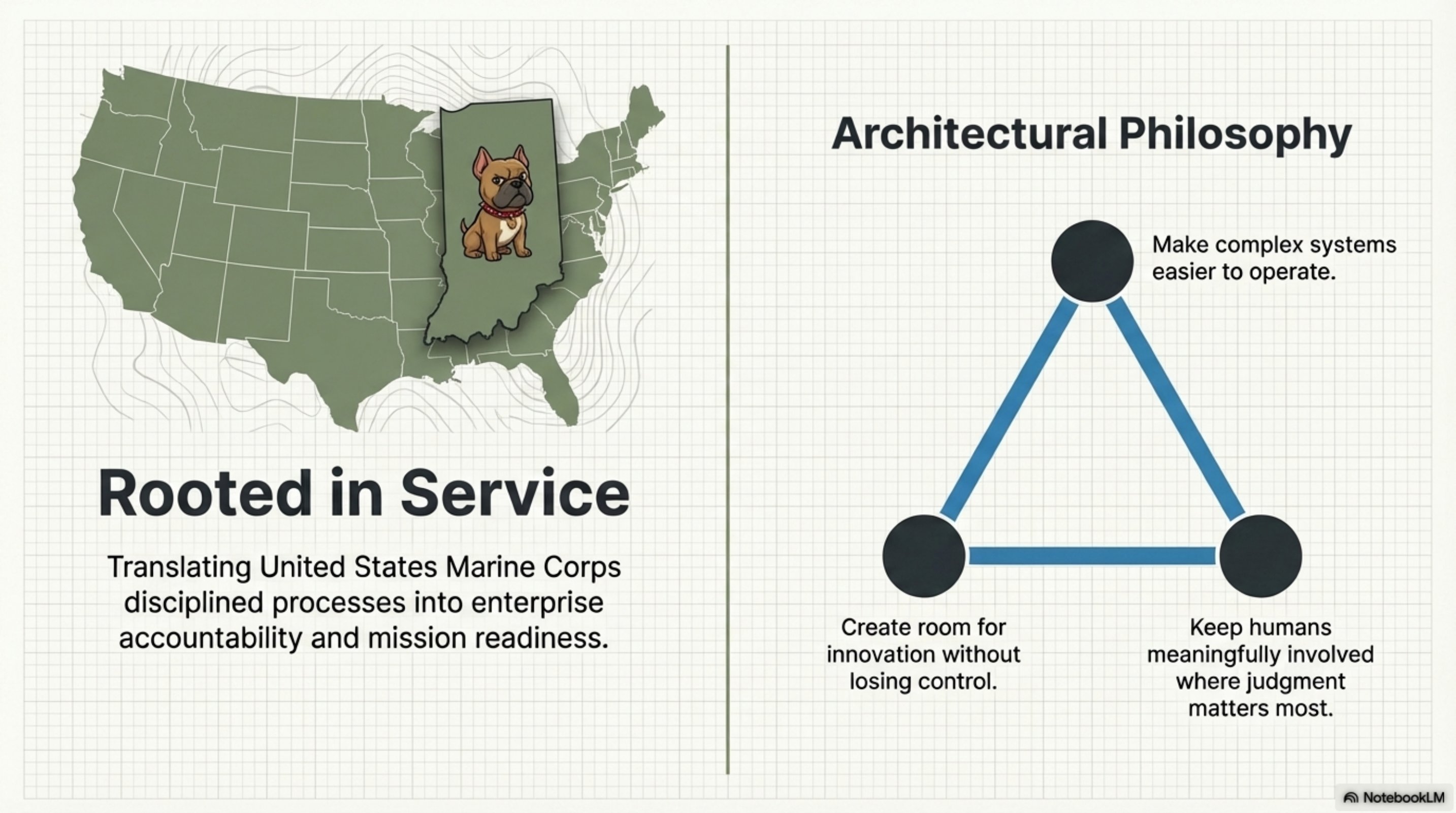 Rooted in Service

Translating United States Marine Corps disciplined processes into enterprise accountability and mission readiness.

Architectural Philosophy

Make complex systems easier to operate.

Create room for innovation without losing control.

Keep humans meaningfully involved where judgment matters most.

NotebookLM